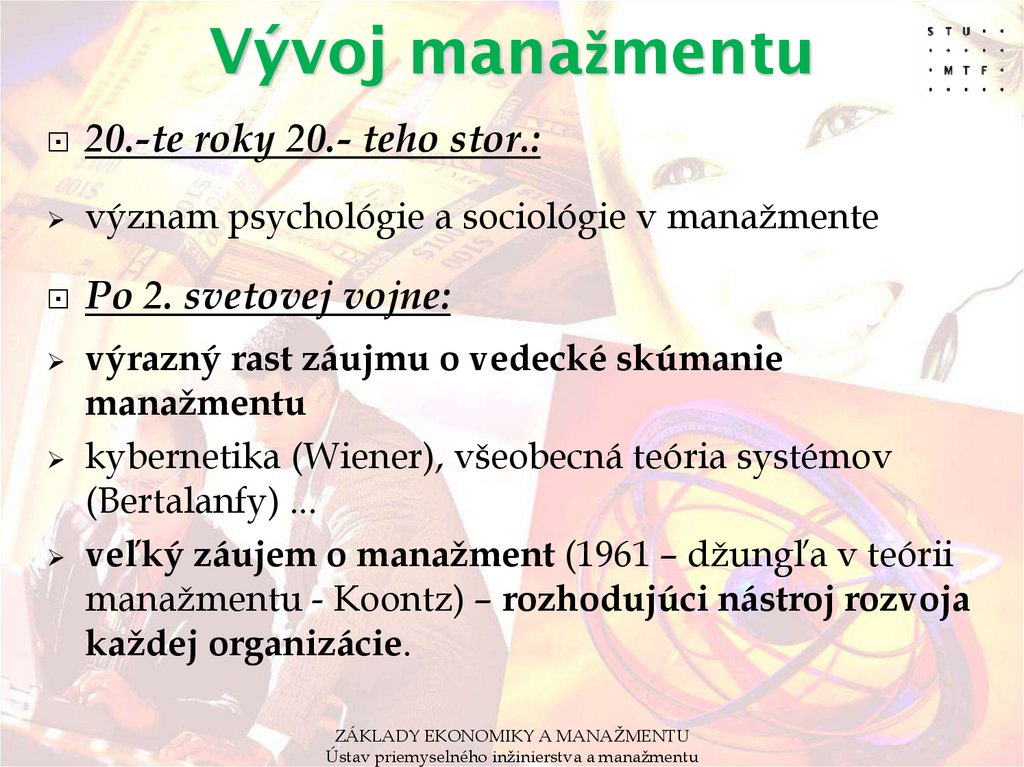 Vývoj manažmentu

STU
MTF

20.-te roky 20.- teho stor.:

význam psychológie a sociológie v manažmente

Po 2. svetovej vojne:

výrazný rast záujmu o vedecké skúmanie manažmentu

kybernetika (Wiener), všeobecná teória systémov (Bertalanfy) ...

veľký záujem o manažment (1961 – džungľa v teórii manažmentu - Koontz) – rozhodujúci nástroj rozvoja každej organizácie.

ZÁKLADY EKONOMIKY A MANAŽMENTU
Ústav priemyselného inžinierstva a manažmentu